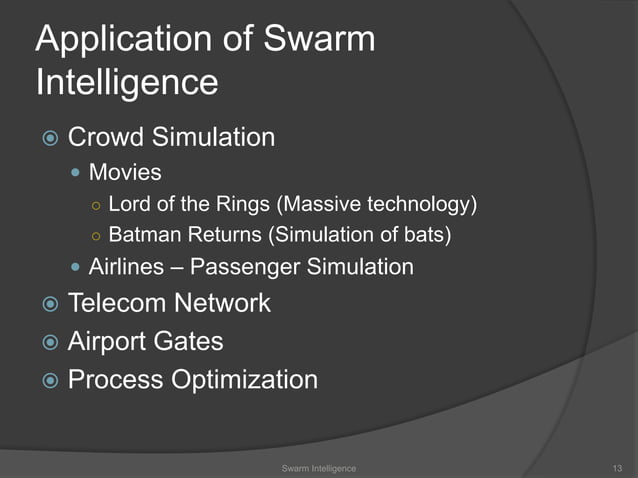 Application of Swarm Intelligence

Crowd Simulation
Movies
Lord of the Rings (Massive technology)
Batman Returns (Simulation of bats)
Airlines – Passenger Simulation
Telecom Network
Airport Gates
Process Optimization

Swarm Intelligence

13